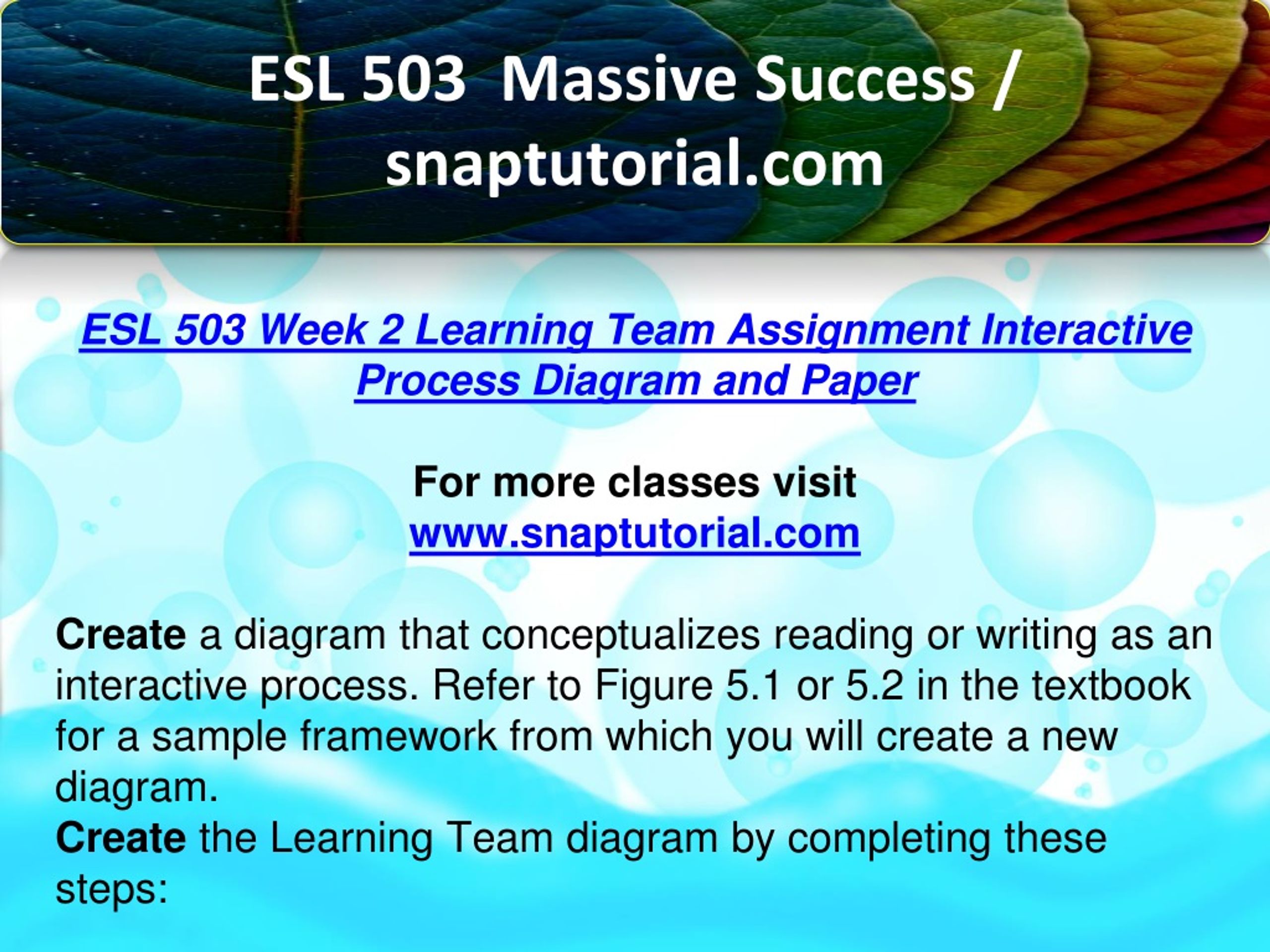 ESL 503 Massive Success / snaptutorial.com

ESL 503 Week 2 Learning Team Assignment Interactive Process Diagram and Paper

For more classes visit
www.snaptutorial.com

Create a diagram that conceptualizes reading or writing as an interactive process. Refer to Figure 5.1 or 5.2 in the textbook for a sample framework from which you will create a new diagram.
Create the Learning Team diagram by completing these steps: